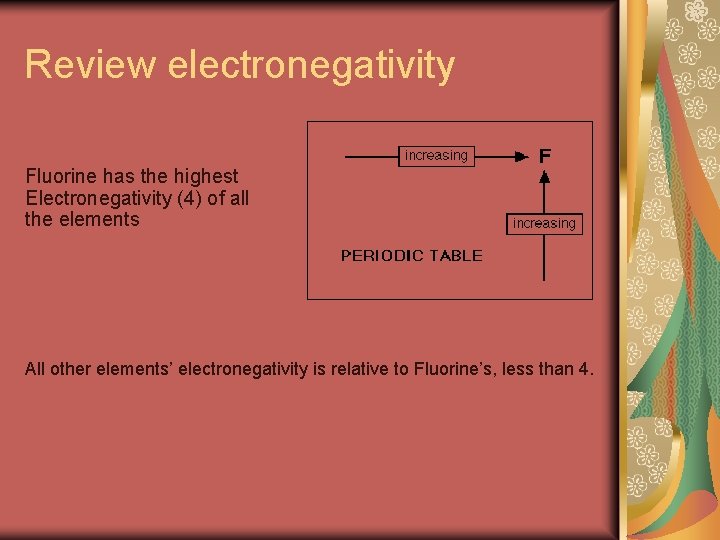 Review electronegativity

Fluorine has the highest Electronegativity (4) of all the elements

increasing

F

increasing

PERIODIC TABLE

All other elements' electronegativity is relative to Fluorine's, less than 4.